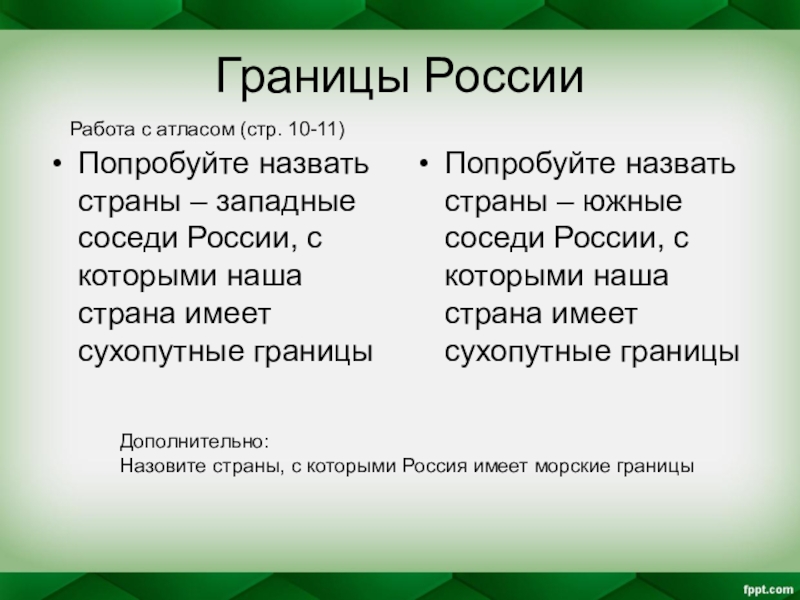 Границы России

Работа с атласом (стр. 10-11)

• Попробуйте назвать страны – западные соседи России, с которыми наша страна имеет сухопутные границы

• Попробуйте назвать страны – южные соседи России, с которыми наша страна имеет сухопутные границы

Дополнительно:
Назовите страны, с которыми Россия имеет морские границы

fppt.com